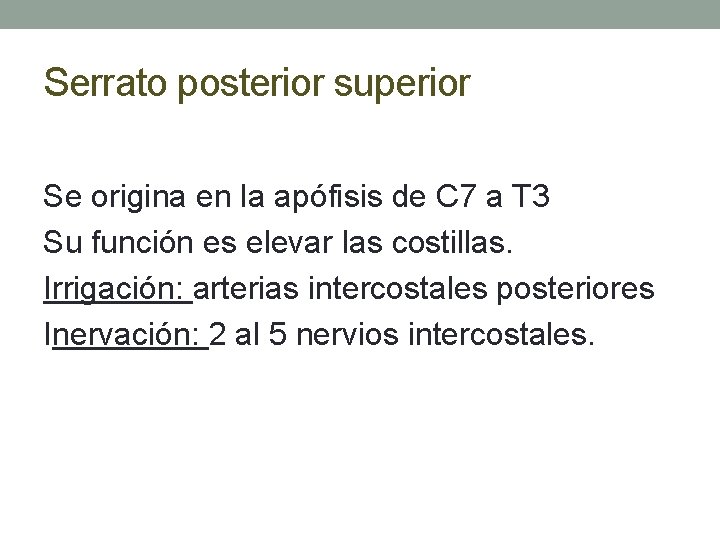 Serrato posterior superior

Se origina en la apófisis de C7 a T3
Su función es elevar las costillas.
Irrigación: arterias intercostales posteriores
Inervación: 2 al 5 nervios intercostales.